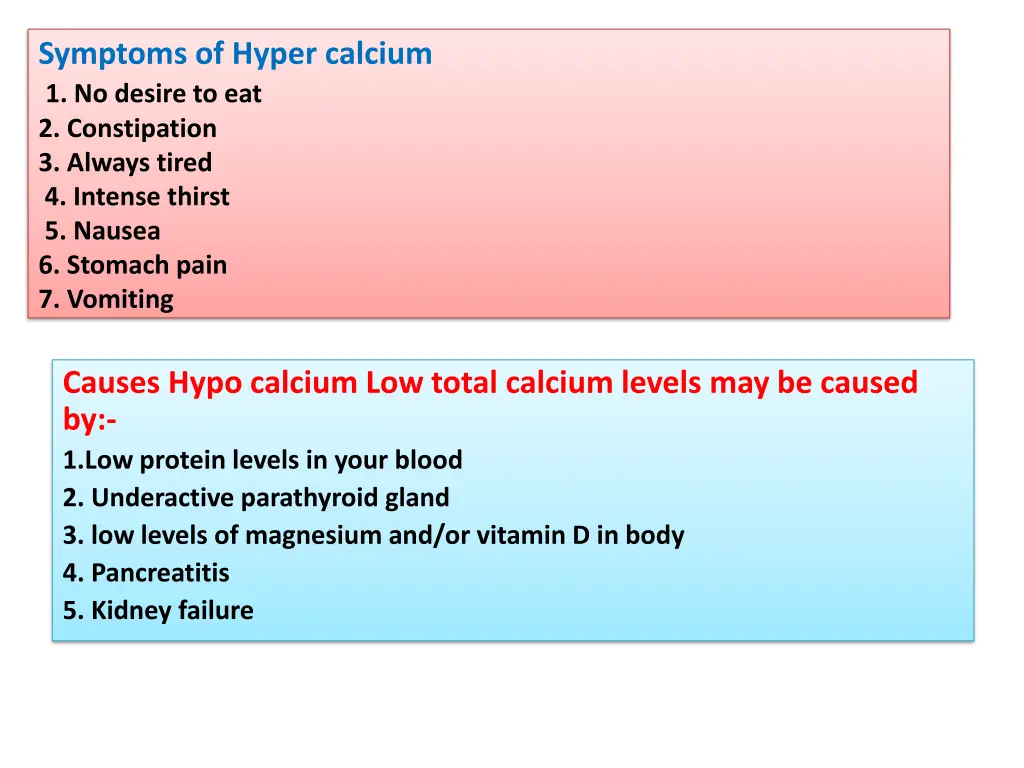 Symptoms of Hyper calcium
1. No desire to eat
2. Constipation
3. Always tired
4. Intense thirst
5. Nausea
6. Stomach pain
7. Vomiting

Causes Hypo calcium Low total calcium levels may be caused by:-
1.Low protein levels in your blood
2. Underactive parathyroid gland
3. low levels of magnesium and/or vitamin D in body
4. Pancreatitis
5. Kidney failure